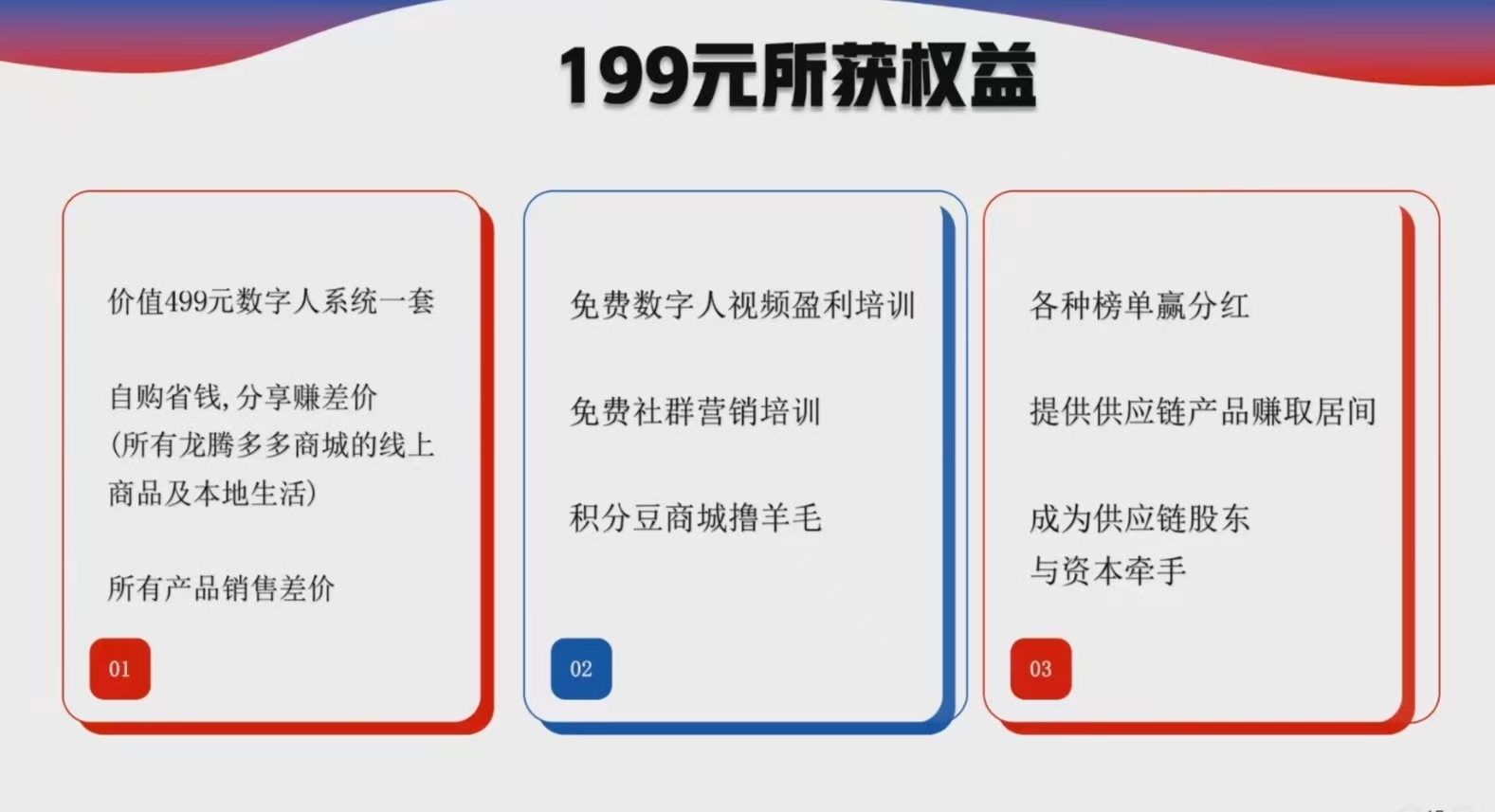 199元所获权益

价值499元数字人系统一套

自购省钱,分享赚差价
(所有龙腾多多商城的线上商品及本地生活)

所有产品销售差价

01

免费数字人视频盈利培训

免费社群营销培训

积分豆商城撸羊毛

02

各种榜单赢分红

提供供应链产品赚取居间

成为供应链股东
与资本牵手

03